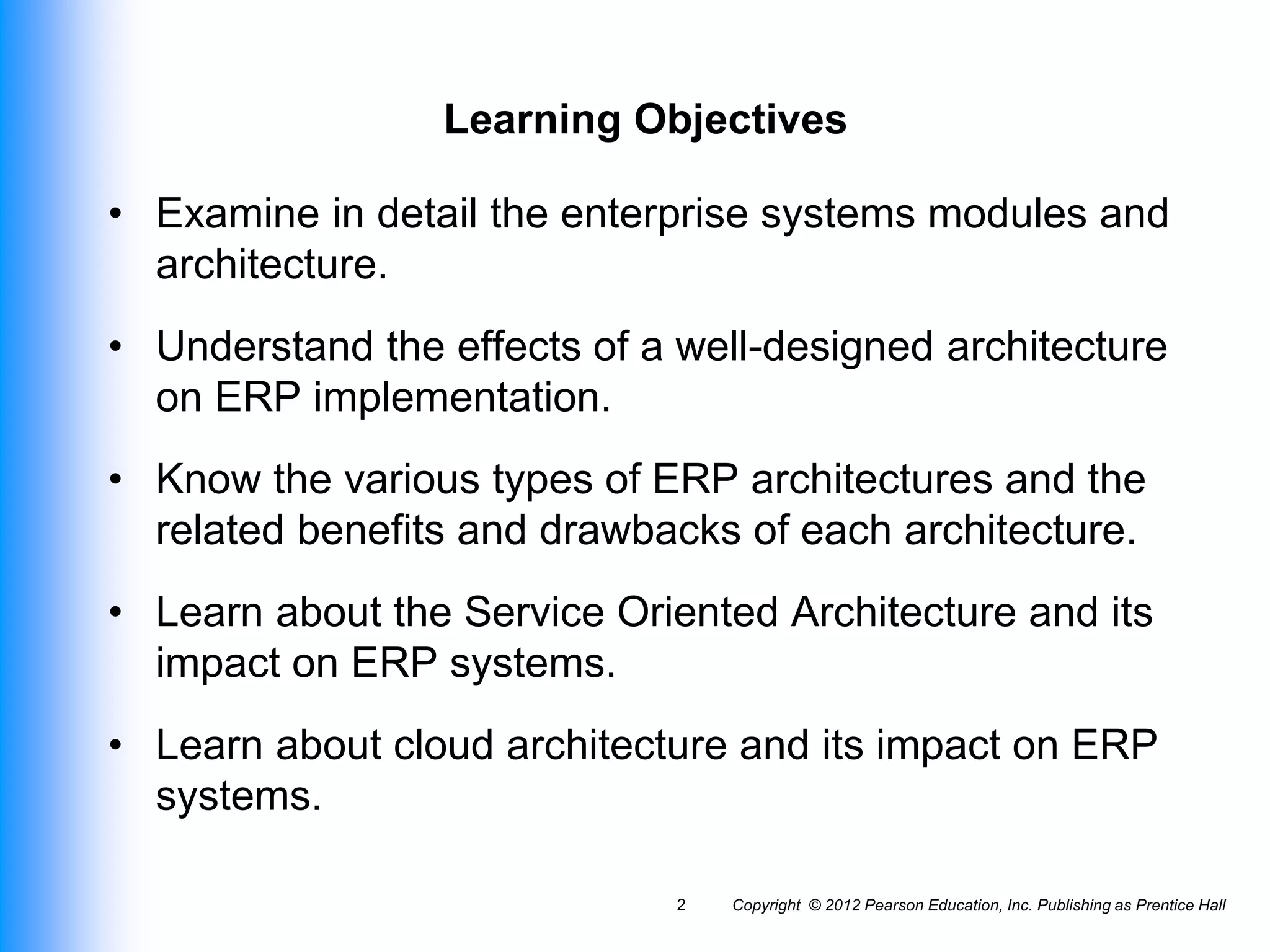 Learning Objectives

• Examine in detail the enterprise systems modules and architecture.

• Understand the effects of a well-designed architecture on ERP implementation.

• Know the various types of ERP architectures and the related benefits and drawbacks of each architecture.

• Learn about the Service Oriented Architecture and its impact on ERP systems.

• Learn about cloud architecture and its impact on ERP systems.

2 Copyright © 2012 Pearson Education, Inc. Publishing as Prentice Hall